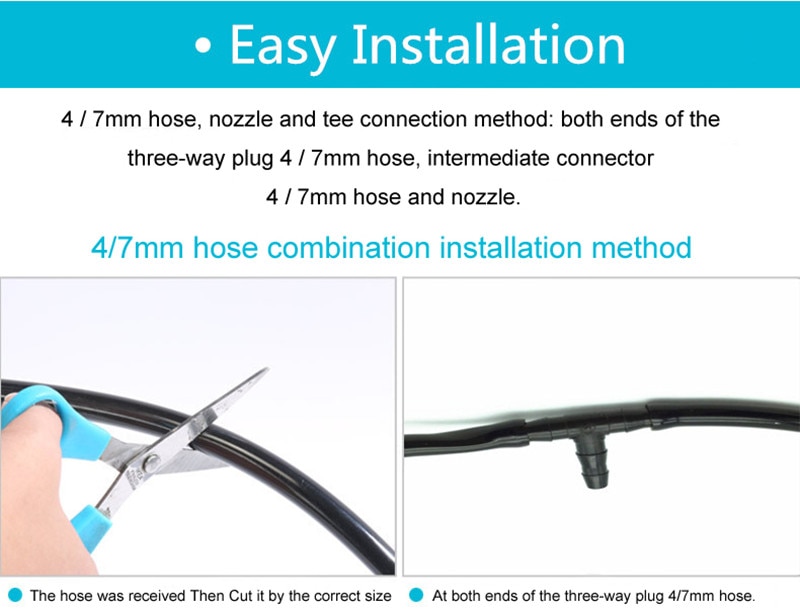 • Easy Installation

4 / 7mm hose, nozzle and tee connection method: both ends of the three-way plug 4 / 7mm hose, intermediate connector 4 / 7mm hose and nozzle.

4/7mm hose combination installation method

The hose was received Then Cut it by the correct size

At both ends of the three-way plug 4/7mm hose.